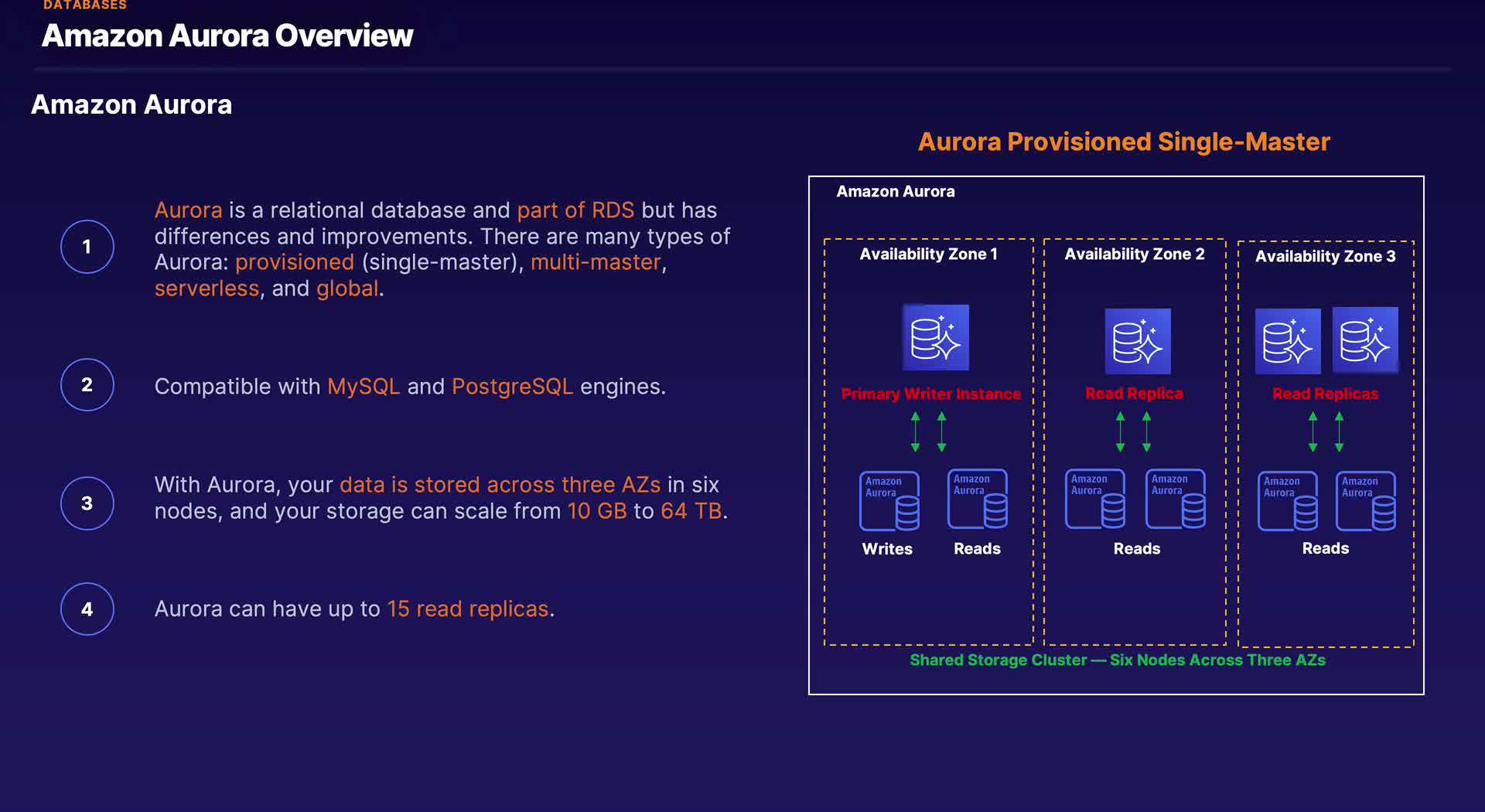 DATABASES
Amazon Aurora Overview

Amazon Aurora

1 Aurora is a relational database and part of RDS but has differences and improvements. There are many types of Aurora: provisioned (single-master), multi-master, serverless, and global.

2 Compatible with MySQL and PostgreSQL engines.

3 With Aurora, your data is stored across three AZs in six nodes, and your storage can scale from 10 GB to 64 TB.

4 Aurora can have up to 15 read replicas.

Aurora Provisioned Single-Master

Amazon Aurora

Availability Zone 1
Primary Writer Instance
Amazon Aurora
Amazon Aurora
Writes
Reads

Availability Zone 2
Read Replica
Amazon Aurora
Amazon Aurora
Reads

Availability Zone 3
Read Replicas
Amazon Aurora
Amazon Aurora
Reads

Shared Storage Cluster — Six Nodes Across Three AZs